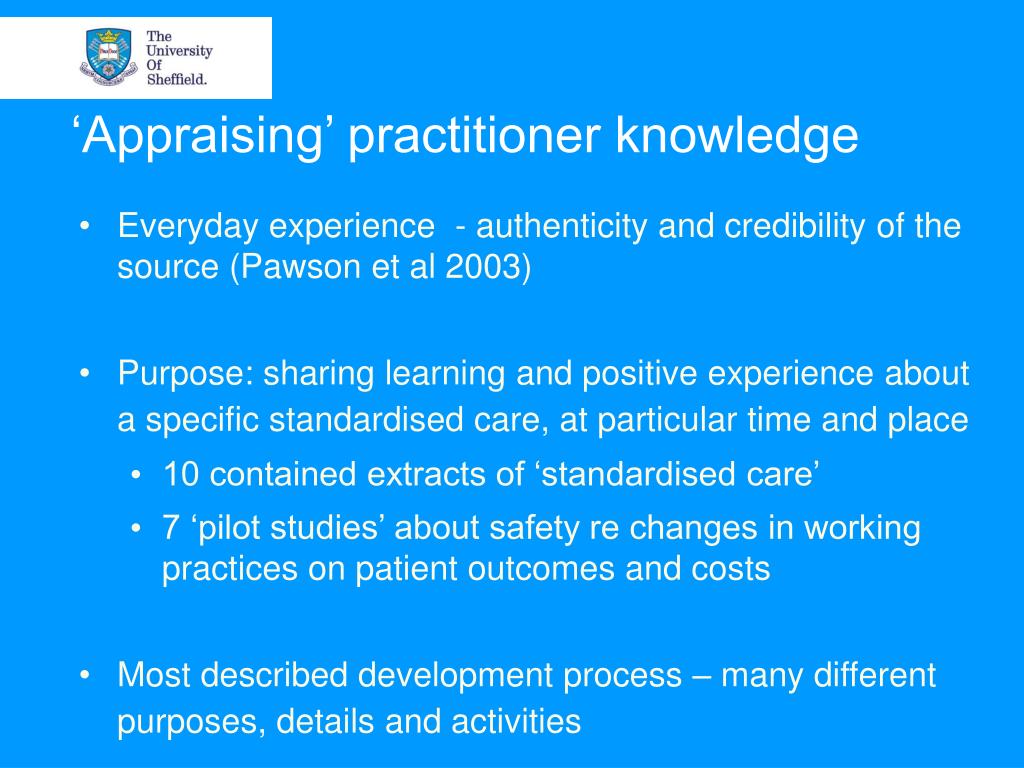 The University Of Sheffield.

‘Appraising’ practitioner knowledge

• Everyday experience - authenticity and credibility of the source (Pawson et al 2003)

• Purpose: sharing learning and positive experience about a specific standardised care, at particular time and place
  • 10 contained extracts of ‘standardised care’
  • 7 ‘pilot studies’ about safety re changes in working practices on patient outcomes and costs

• Most described development process – many different purposes, details and activities